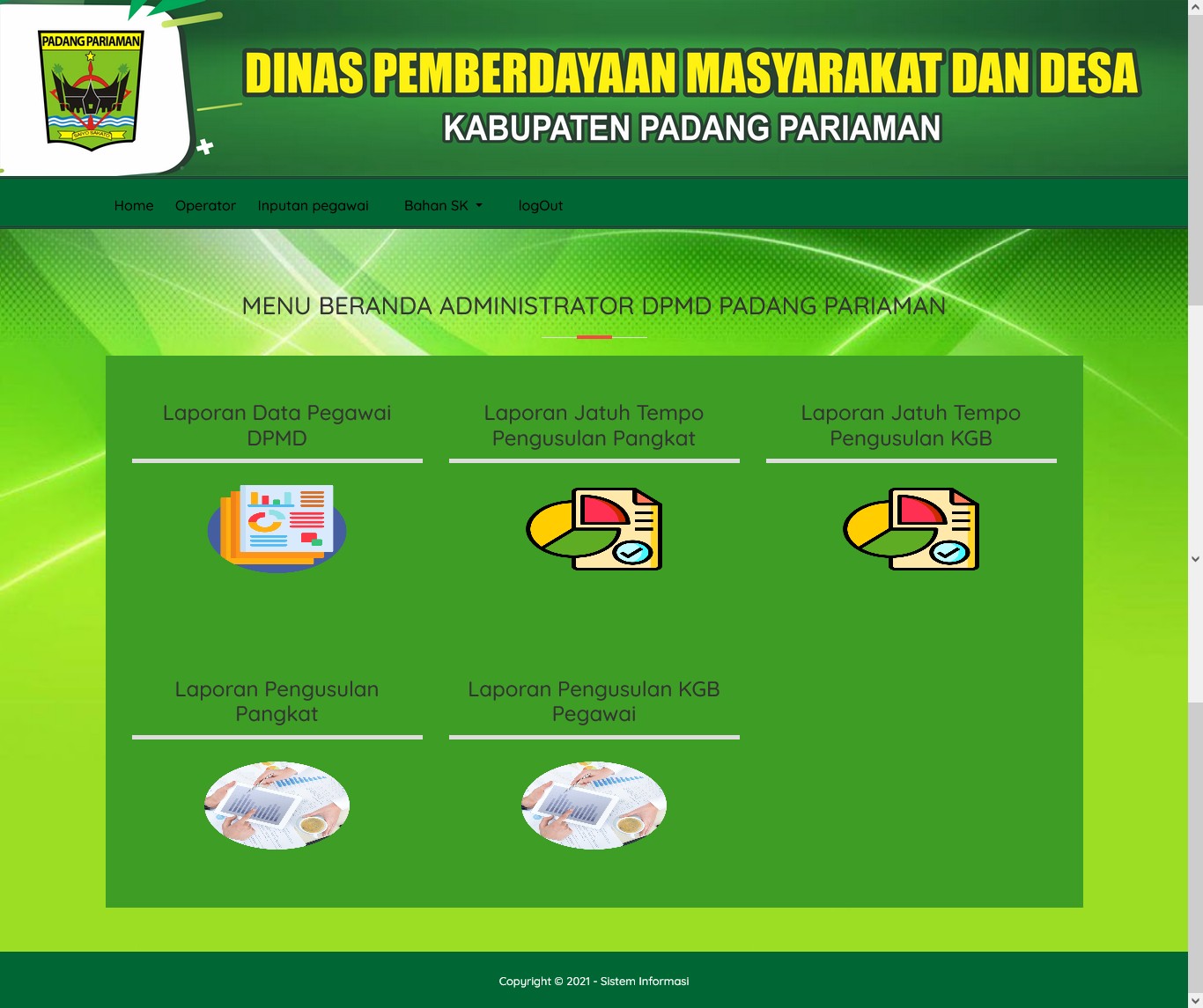 PADANG PARIAMAN

SAIYO SAKATO

DINAS PEMBERDAYAAN MASYARAKAT DAN DESA
KABUPATEN PADANG PARIAMAN

Home Operator Inputan pegawai Bahan SK logOut

MENU BERANDA ADMINISTRATOR DPMD PADANG PARIAMAN

Laporan Data Pegawai DPMD

Laporan Jatuh Tempo Pengusulan Pangkat

Laporan Jatuh Tempo Pengusulan KGB

Laporan Pengusulan Pangkat

Laporan Pengusulan KGB Pegawai

Copyright © 2021 - Sistem Informasi